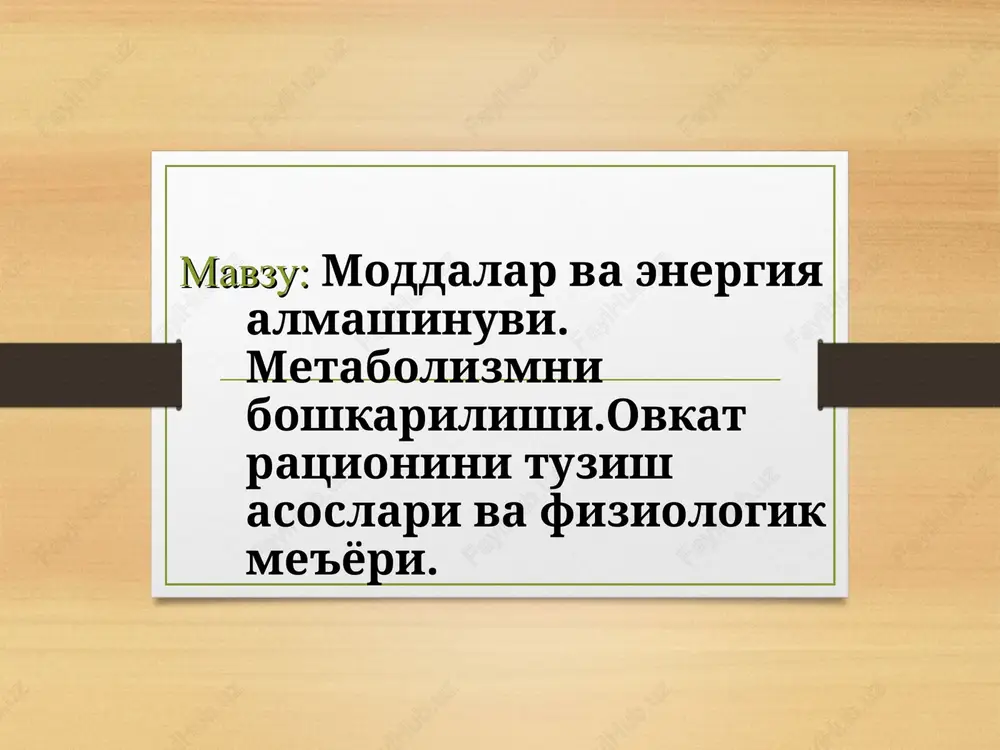 Мавзу: Моддалар ва энергия алмашинуви. Метаболизмни бошкарилиши.Овкат рационини тузиш асослари ва физиологик меъёри.